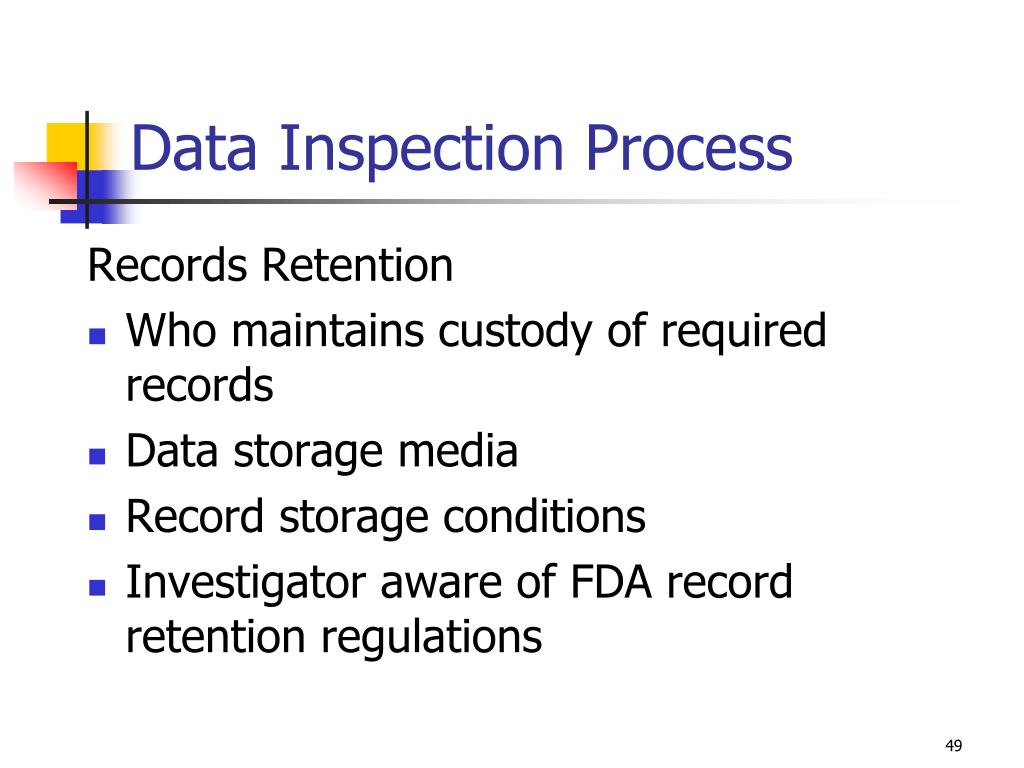 Data Inspection Process

Records Retention

- Who maintains custody of required records
- Data storage media
- Record storage conditions
- Investigator aware of FDA record retention regulations

49